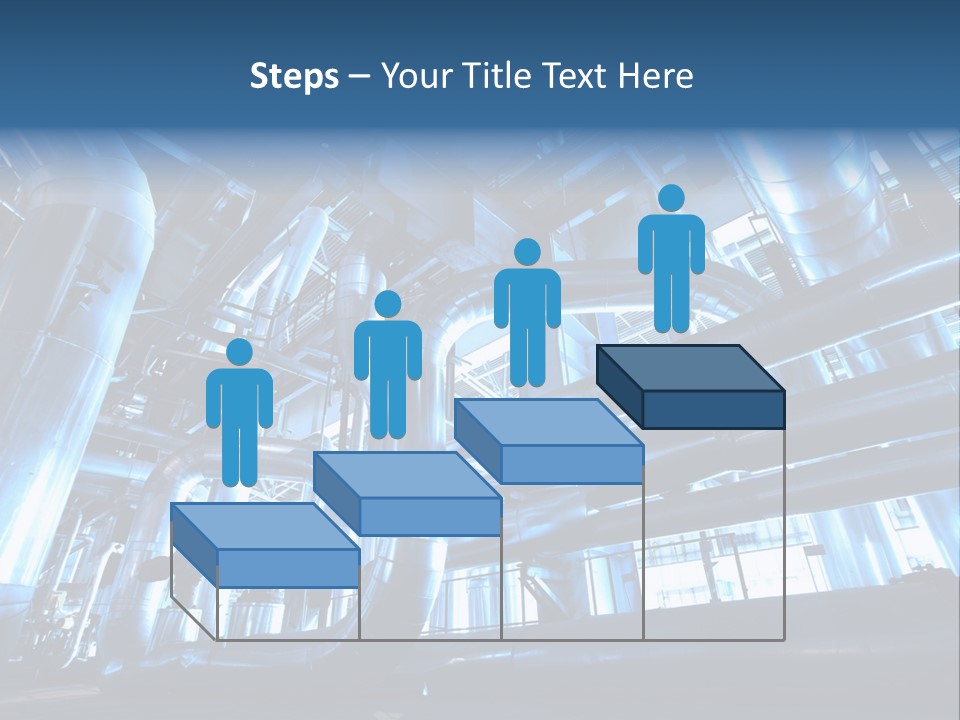 Steps – Your Title Text Here